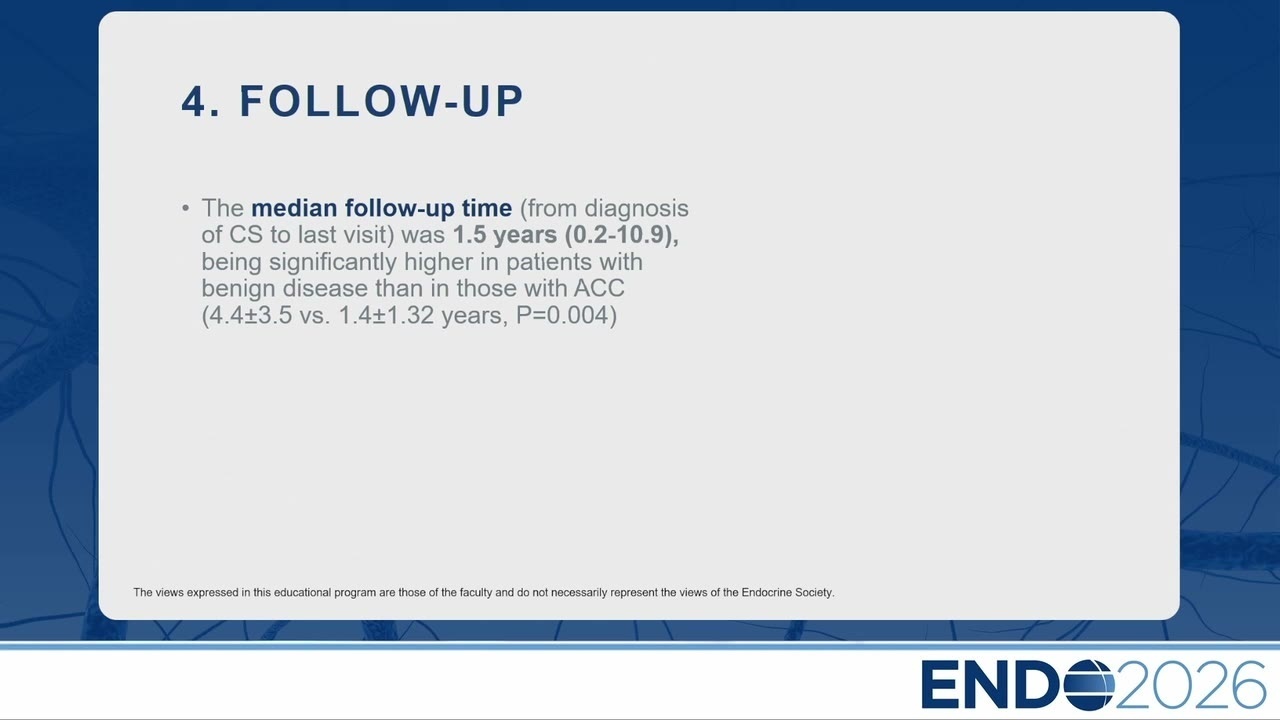 4. FOLLOW-UP

• The median follow-up time (from diagnosis of CS to last visit) was 1.5 years (0.2-10.9), being significantly higher in patients with benign disease than in those with ACC (4.4±3.5 vs. 1.4±1.32 years, P=0.004)

The views expressed in this educational program are those of the faculty and do not necessarily represent the views of the Endocrine Society.

ENDO2026